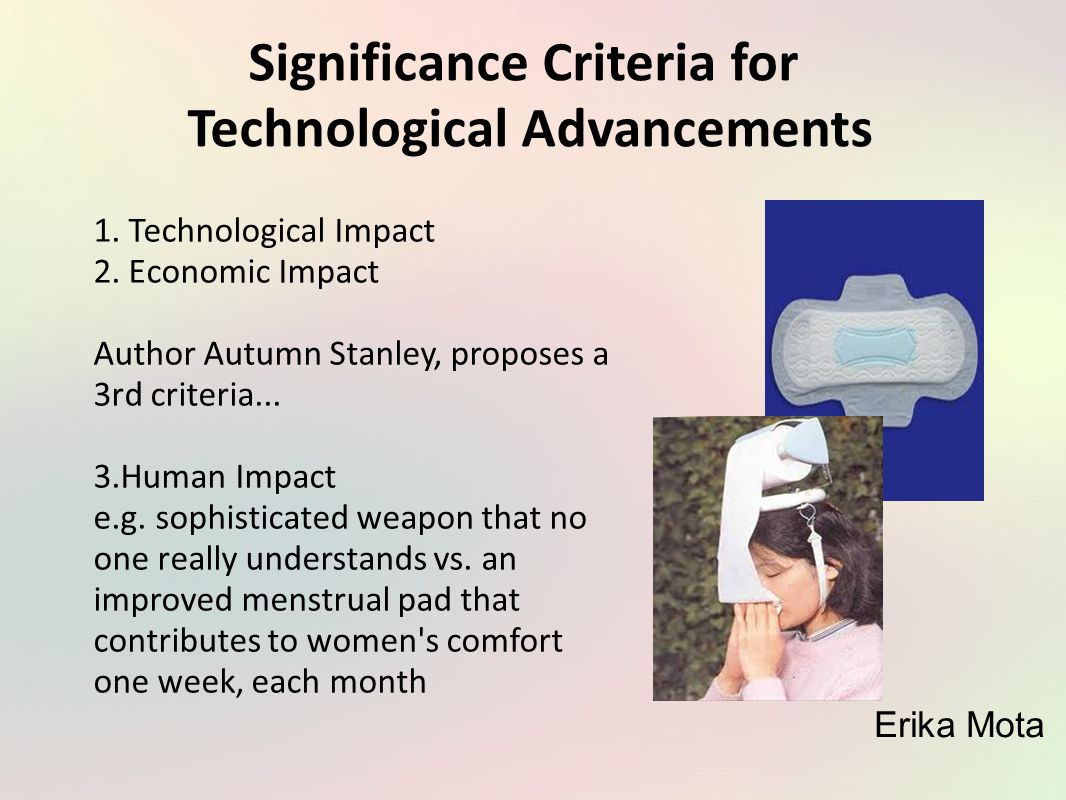 Significance Criteria for Technological Advancements

1. Technological Impact
2. Economic Impact

Author Autumn Stanley, proposes a 3rd criteria...

3.Human Impact
e.g. sophisticated weapon that no one really understands vs. an improved menstrual pad that contributes to women's comfort one week, each month

Erika Mota